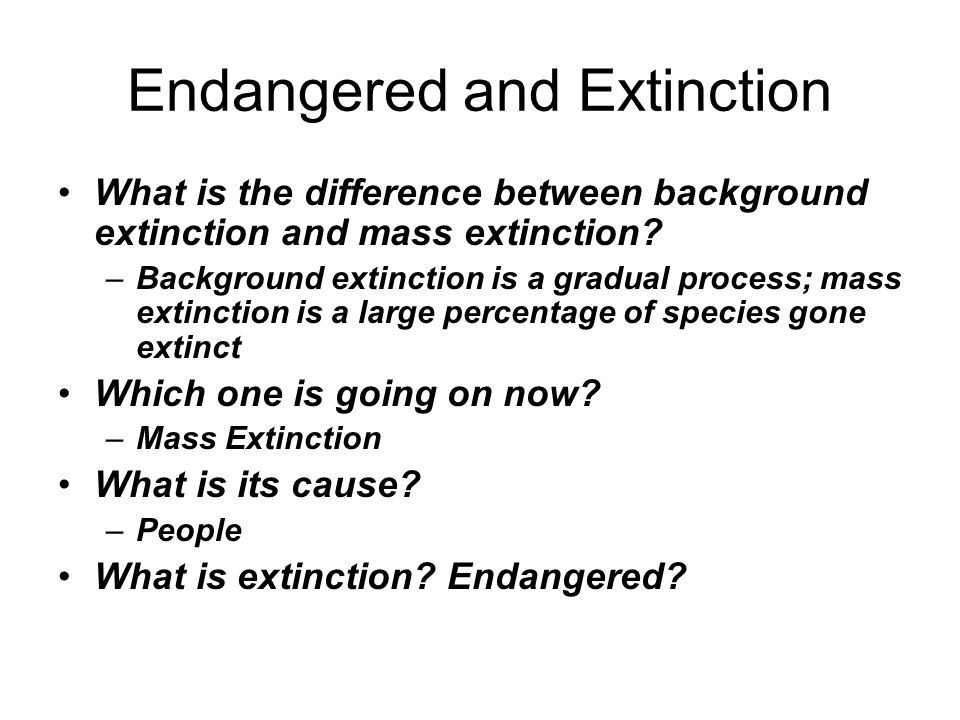 Endangered and Extinction

• What is the difference between background extinction and mass extinction?
 – Background extinction is a gradual process; mass extinction is a large percentage of species gone extinct
• Which one is going on now?
 – Mass Extinction
• What is its cause?
 – People
• What is extinction? Endangered?